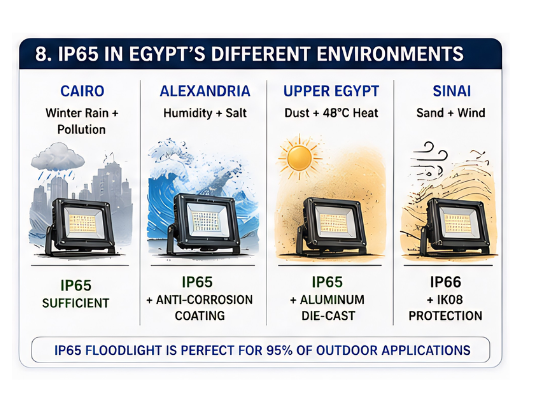 8. IP65 IN EGYPT'S DIFFERENT ENVIRONMENTS

CAIRO
Winter Rain + Pollution

IP65
SUFFICIENT

ALEXANDRIA
Humidity + Salt

IP65
+ ANTI-CORROSION COATING

UPPER EGYPT
Dust + 48°C Heat

IP65
+ ALUMINUM DIE-CAST

SINAI
Sand + Wind

IP66
+ IK08 PROTECTION

IP65 FLOODLIGHT IS PERFECT FOR 95% OF OUTDOOR APPLICATIONS